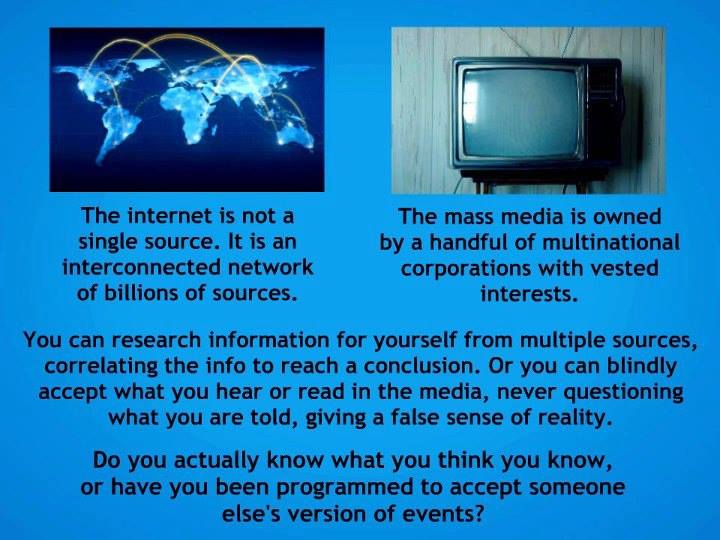 The internet is not a single source. It is an interconnected network of billions of sources.

The mass media is owned by a handful of multinational corporations with vested interests.

You can research information for yourself from multiple sources, correlating the info to reach a conclusion. Or you can blindly accept what you hear or read in the media, never questioning what you are told, giving a false sense of reality.

Do you actually know what you think you know, or have you been programmed to accept someone else's version of events?